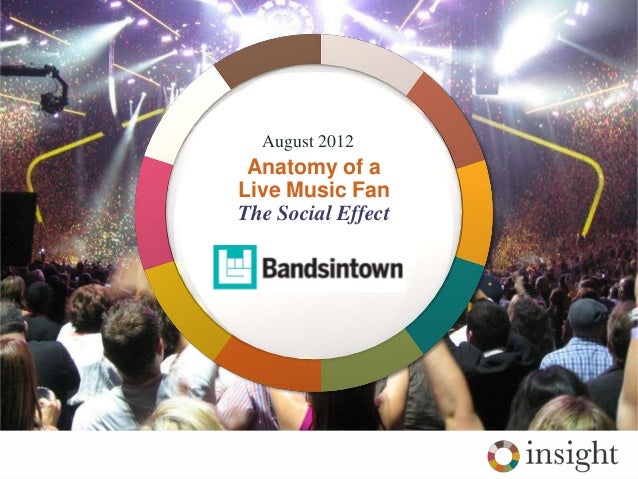 August 2012
Anatomy of a Live Music Fan
The Social Effect

Bandsintown

insight